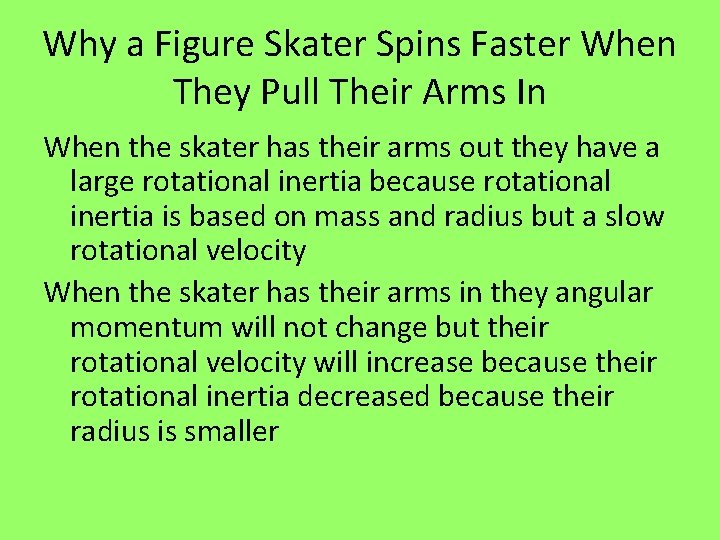 Why a Figure Skater Spins Faster When They Pull Their Arms In

When the skater has their arms out they have a large rotational inertia because rotational inertia is based on mass and radius but a slow rotational velocity

When the skater has their arms in they angular momentum will not change but their rotational velocity will increase because their rotational inertia decreased because their radius is smaller